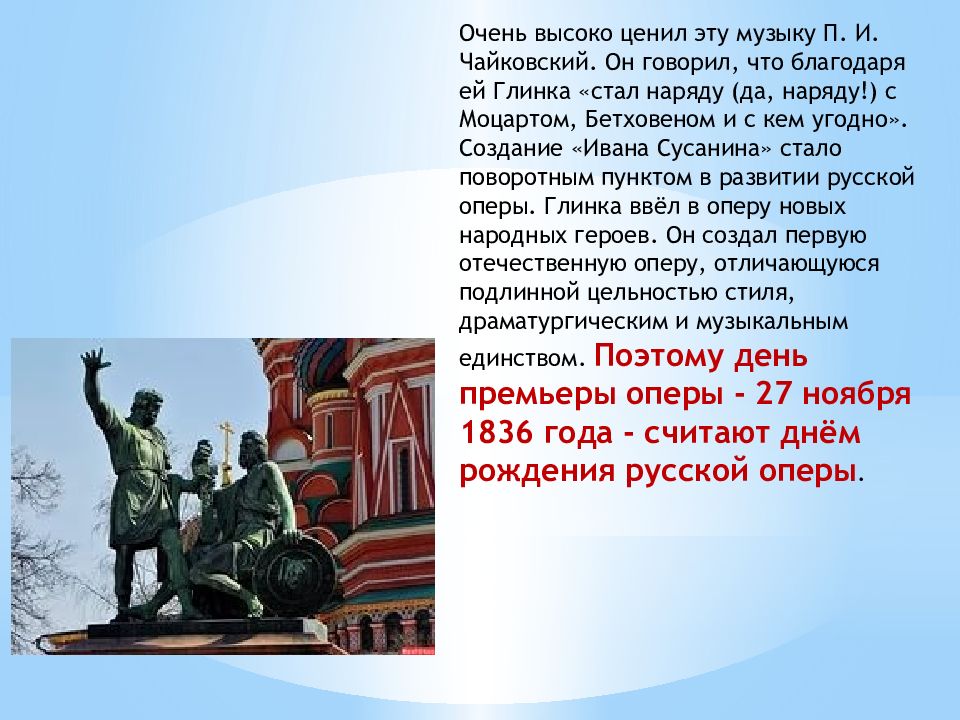 Очень высоко ценил эту музыку П. И. Чайковский. Он говорил, что благодаря ей Глинка «стал наряду (да, наряду!) с Моцартом, Бетховеном и с кем угодно». Создание «Ивана Сусанина» стало поворотным пунктом в развитии русской оперы. Глинка ввёл в оперу новых народных героев. Он создал первую отечественную оперу, отличающуюся подлинной цельностью стиля, драматургическим и музыкальным единством. Поэтому день премьеры оперы - 27 ноября 1836 года - считают днём рождения русской оперы.